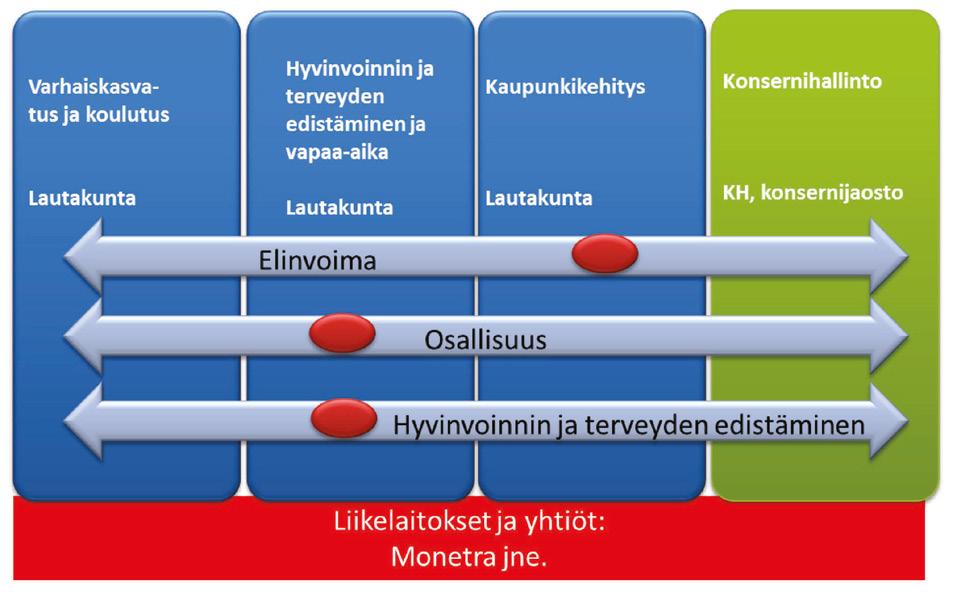 Varhaiskasvatus ja koulutus

Lautakunta

Hyvinvoinnin ja terveyden edistäminen ja vapaa-aika

Lautakunta

Kaupunkikehitys

Lautakunta

Konsernihallinto

KH, konsernijaosto

Elinvoima

Osallisuus

Hyvinvoinnin ja terveyden edistäminen

Liikelaitokset ja yhtiöt:
Monetra jne.